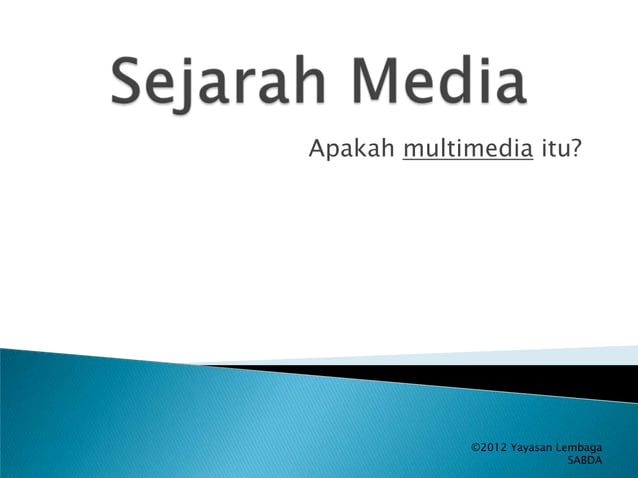 Sejarah Media

Apakah multimedia itu?

©2012 Yayasan Lembaga SABDA